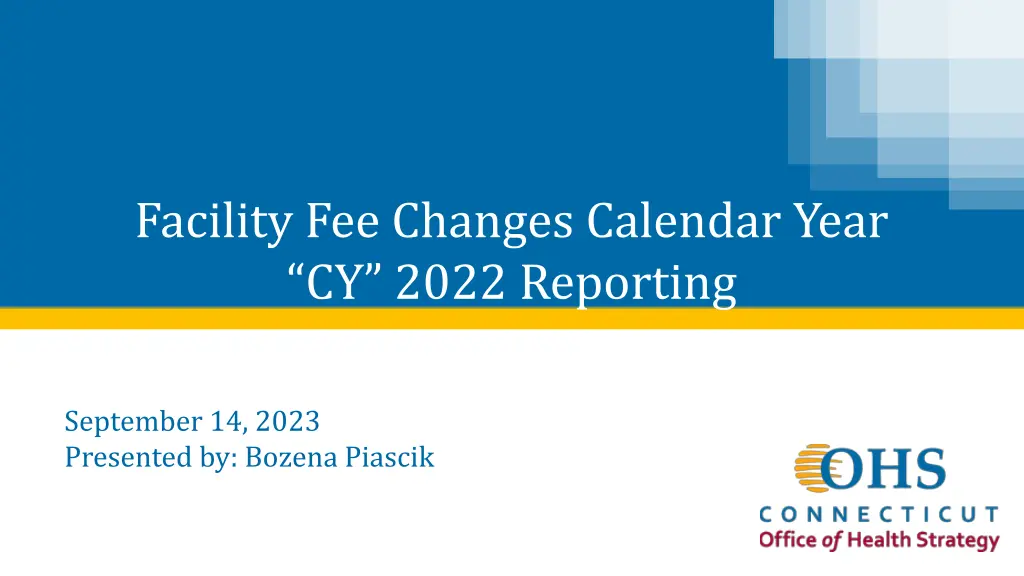 Facility Fee Changes Calendar Year “CY” 2022 Reporting

September 14, 2023
Presented by: Bozena Piascik

OHS
CONNECTICUT
Office of Health Strategy